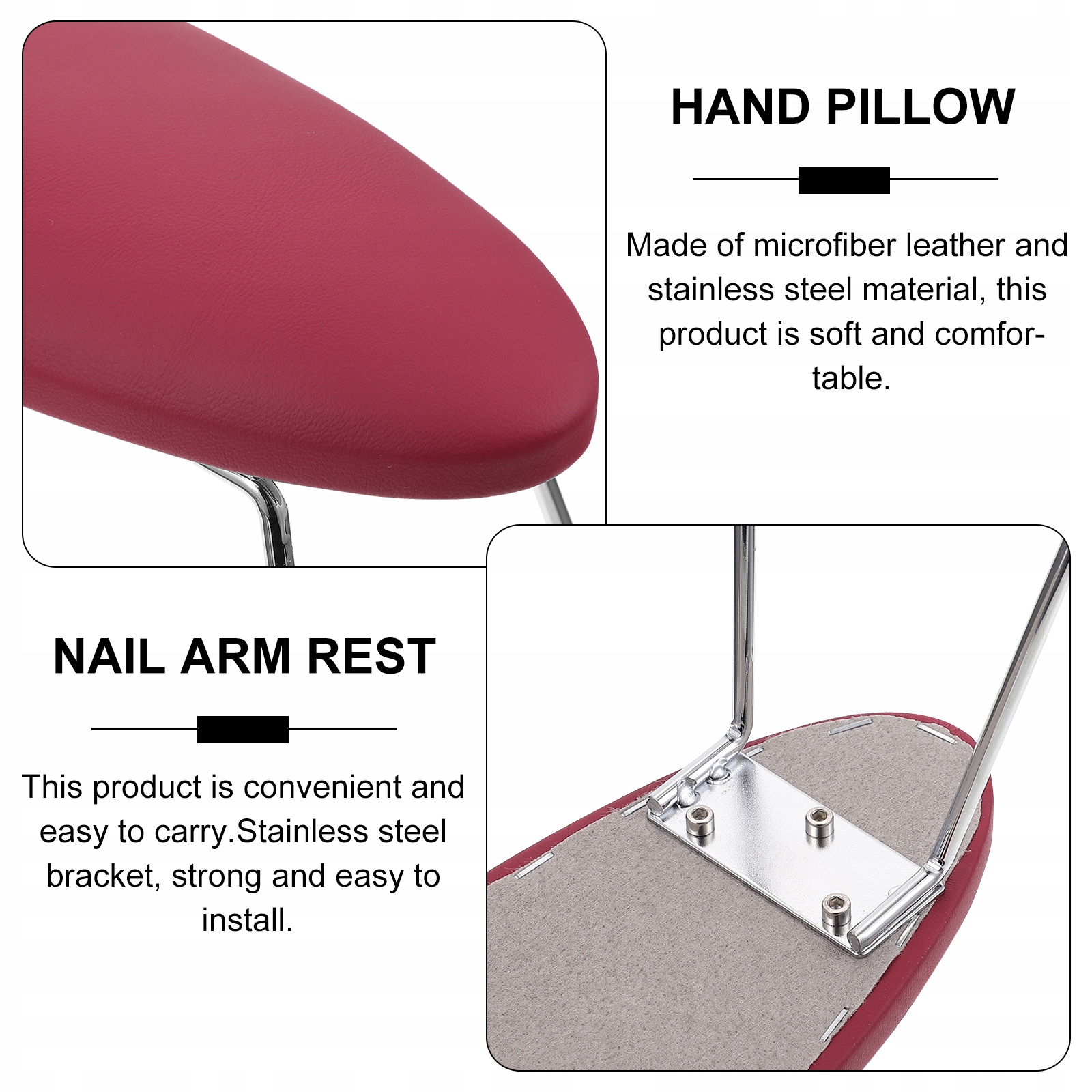 HAND PILLOW

Made of microfiber leather and stainless steel material, this product is soft and comfortable.

NAIL ARM REST

This product is convenient and easy to carry.Stainless steel bracket, strong and easy to install.